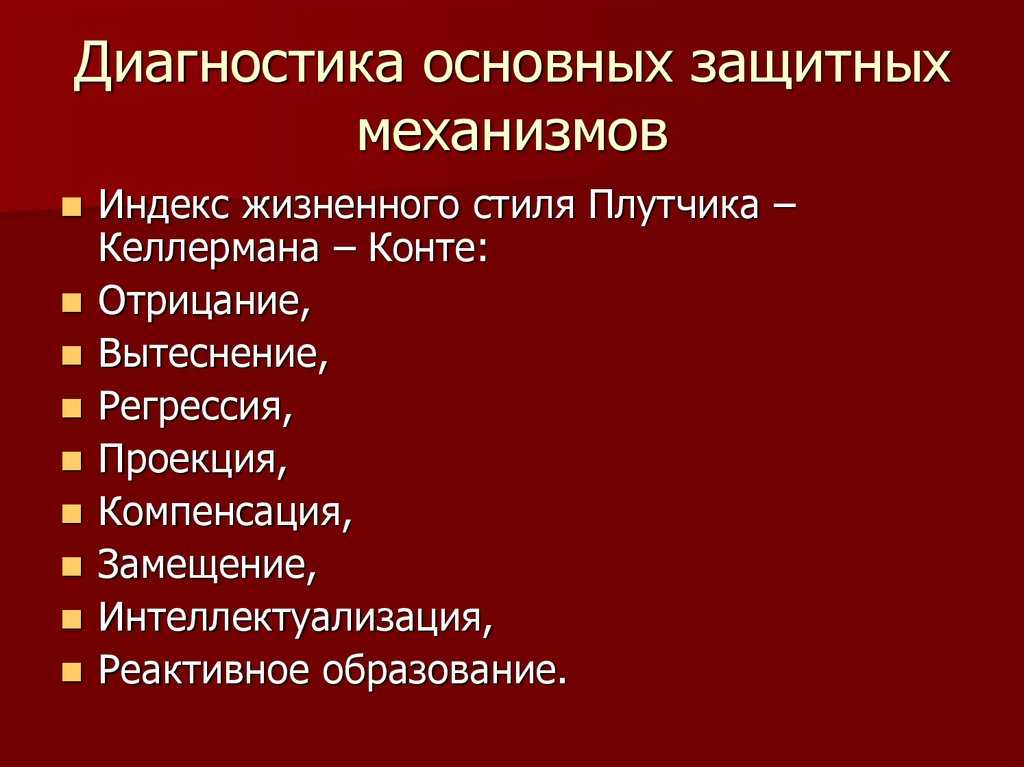 Диагностика основных защитных механизмов

- Индекс жизненного стиля Плутчика – Келлермана – Конте:
- Отрицание,
- Вытеснение,
- Регрессия,
- Проекция,
- Компенсация,
- Замещение,
- Интеллектуализация,
- Реактивное образование.